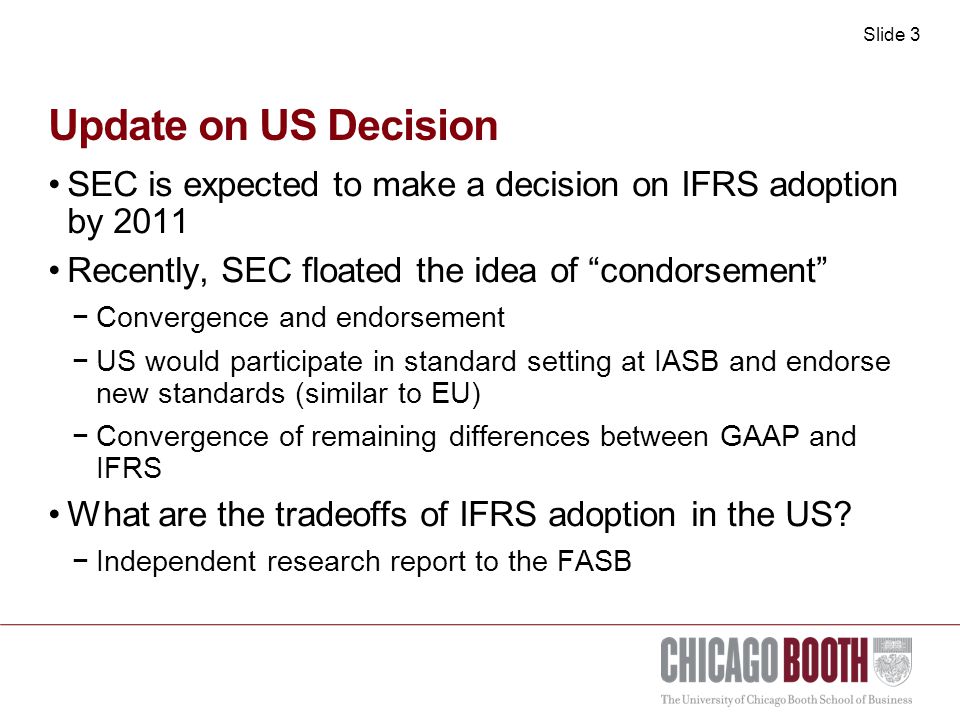 Slide 3

Update on US Decision

• SEC is expected to make a decision on IFRS adoption by 2011

• Recently, SEC floated the idea of “condorsement”

− Convergence and endorsement

− US would participate in standard setting at IASB and endorse new standards (similar to EU)

− Convergence of remaining differences between GAAP and IFRS

• What are the tradeoffs of IFRS adoption in the US?

− Independent research report to the FASB

CHICAGO BOOTH

The University of Chicago Booth School of Business